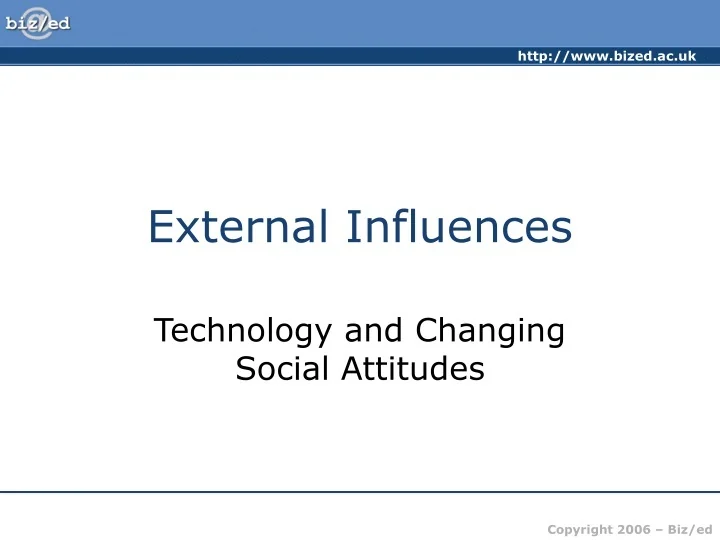 biz/ed

http://www.bized.ac.uk

External Influences

Technology and Changing Social Attitudes

Copyright 2006 – Biz/ed